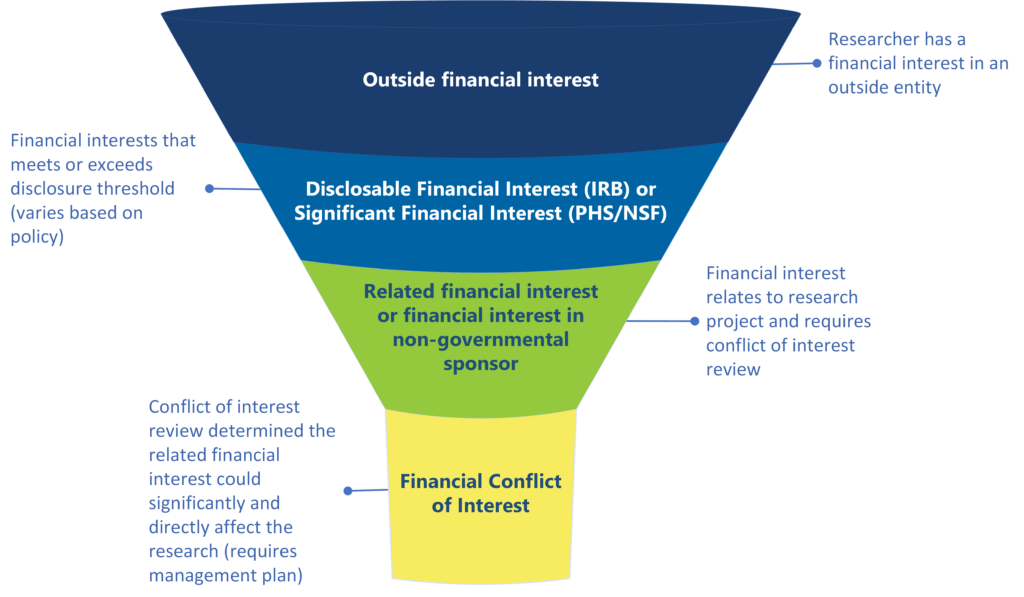 Outside financial interest

Researcher has a financial interest in an outside entity

Financial interests that meets or exceeds disclosure threshold (varies based on policy)

Disclosable Financial Interest (IRB) or Significant Financial Interest (PHS/NSF)

Related financial interest or financial interest in non-governmental sponsor

Financial interest relates to research project and requires conflict of interest review

Conflict of interest review determined the related financial interest could significantly and directly affect the research (requires management plan)

Financial Conflict of Interest